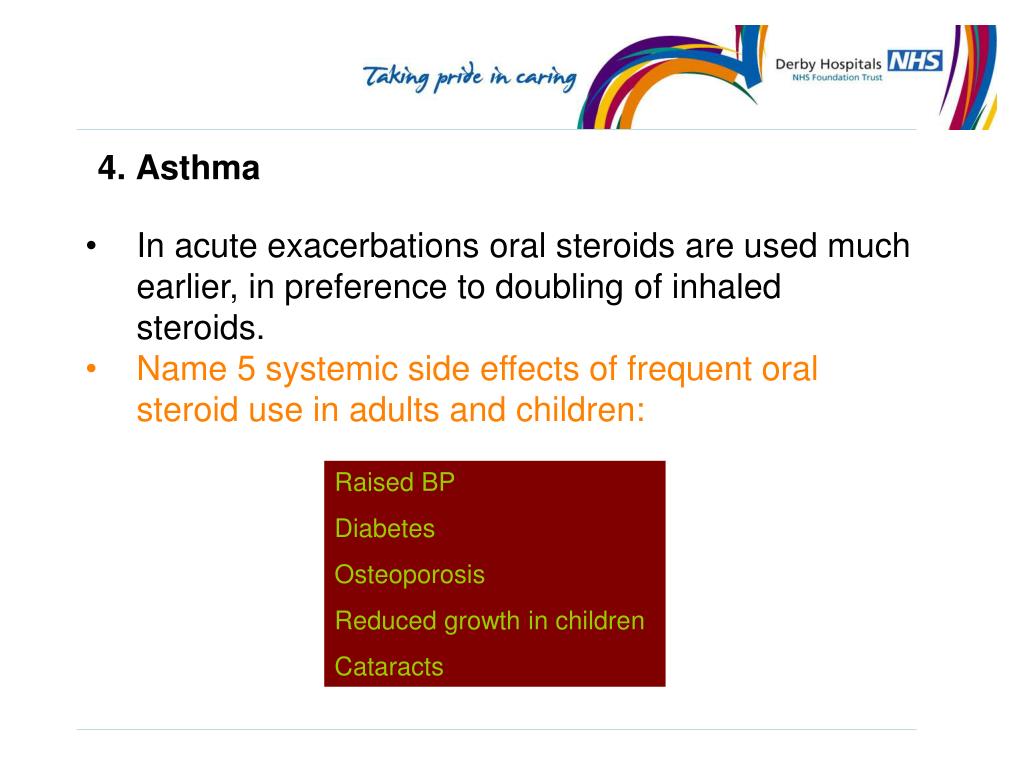 Taking pride in caring

Derby Hospitals NHS
NHS Foundation Trust

4. Asthma

• In acute exacerbations oral steroids are used much earlier, in preference to doubling of inhaled steroids.
• Name 5 systemic side effects of frequent oral steroid use in adults and children:

Raised BP
Diabetes
Osteoporosis
Reduced growth in children
Cataracts